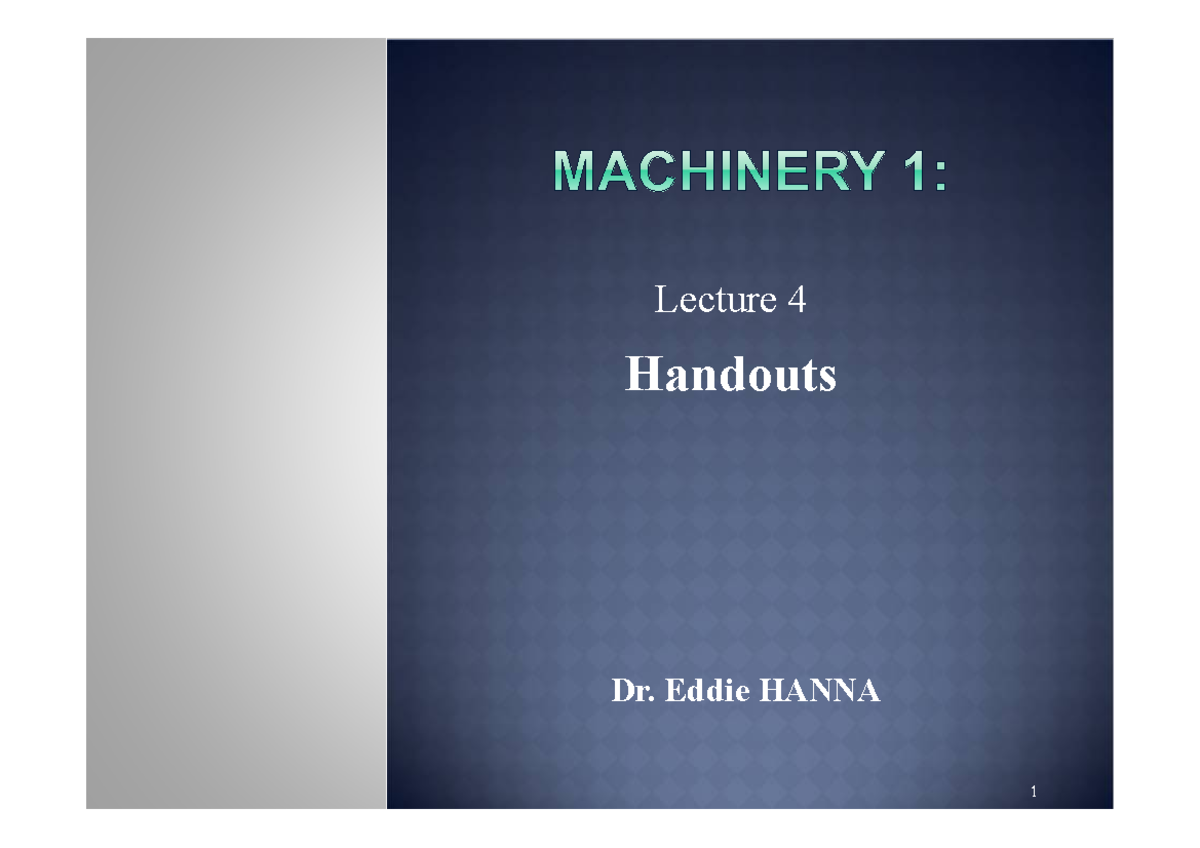 MACHINERY 1:

Lecture 4

Handouts

Dr. Eddie HANNA

1